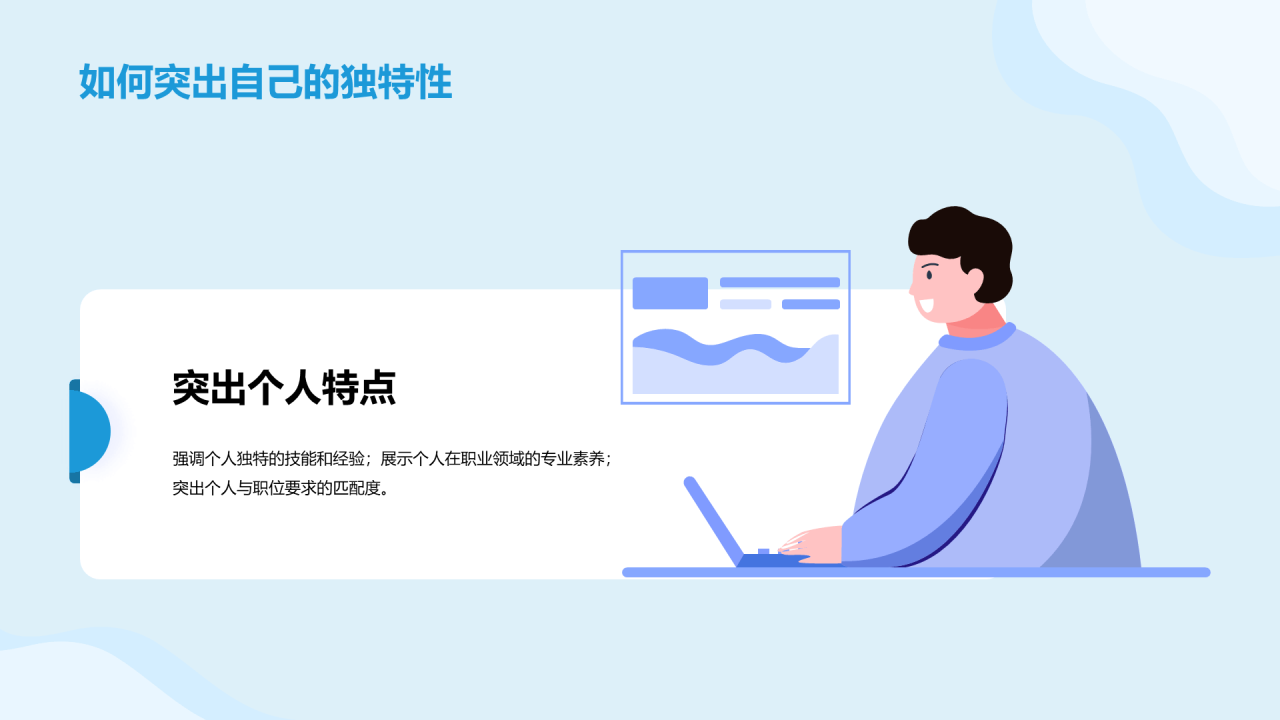 如何突出自己的独特性

突出个人特点

强调个人独特的技能和经验；展示个人在职业领域的专业素养；突出个人与职位要求的匹配度。